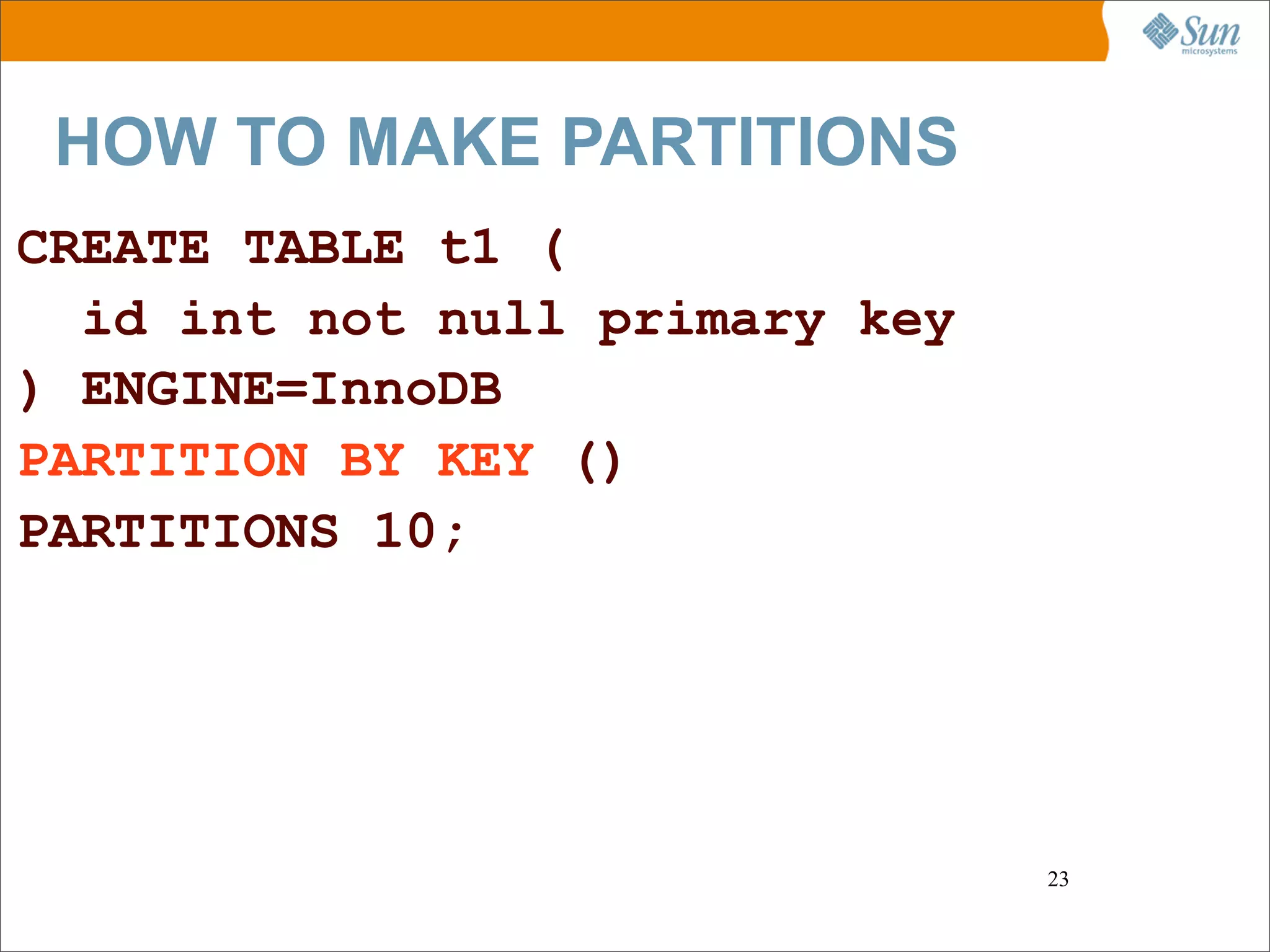 Sun microsystems

HOW TO MAKE PARTITIONS

CREATE TABLE t1 (
  id int not null primary key
) ENGINE=InnoDB
PARTITION BY KEY ()
PARTITIONS 10;

23